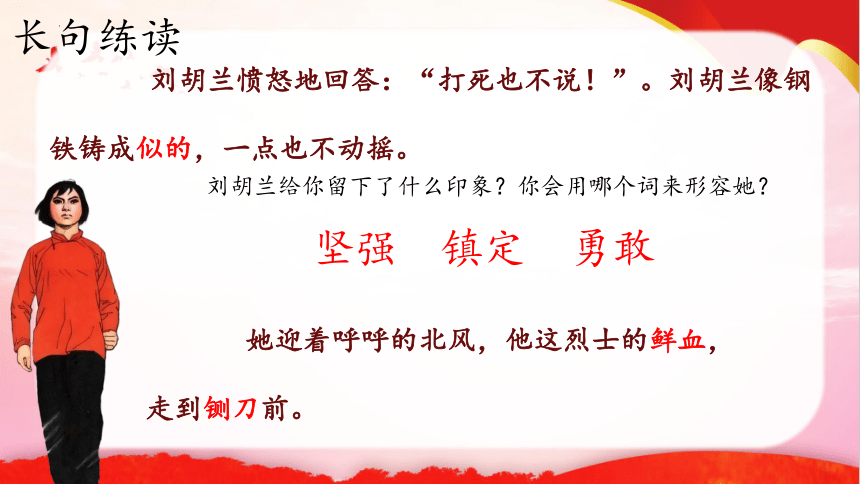 长句练读

刘胡兰愤怒地回答：“打死也不说！”。刘胡兰像钢铁铸成似的，一点也不动摇。

刘胡兰给你留下了什么印象？你会用哪个词来形容她？

坚强　镇定　勇敢

她迎着呼呼的北风，他这烈士的鲜血，走到铡刀前。